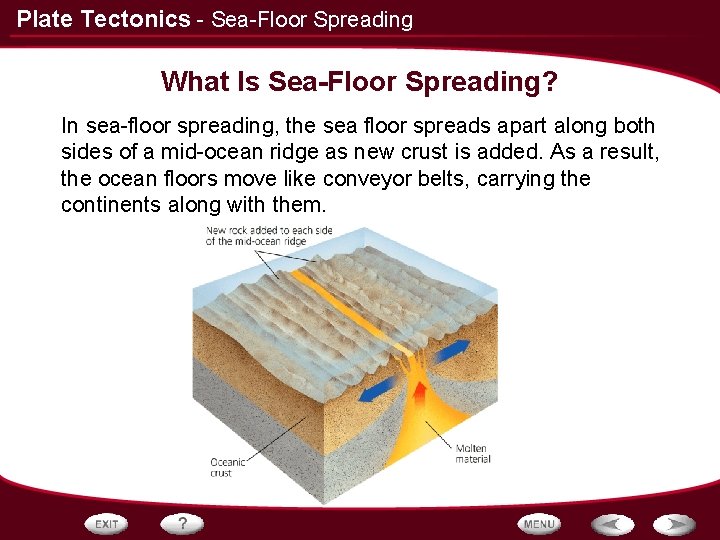 Plate Tectonics - Sea-Floor Spreading

What Is Sea-Floor Spreading?

In sea-floor spreading, the sea floor spreads apart along both sides of a mid-ocean ridge as new crust is added. As a result, the ocean floors move like conveyor belts, carrying the continents along with them.

New rock added to each side of the mid-ocean ridge

Oceanic crust

Molten material

EXIT

?

MENU